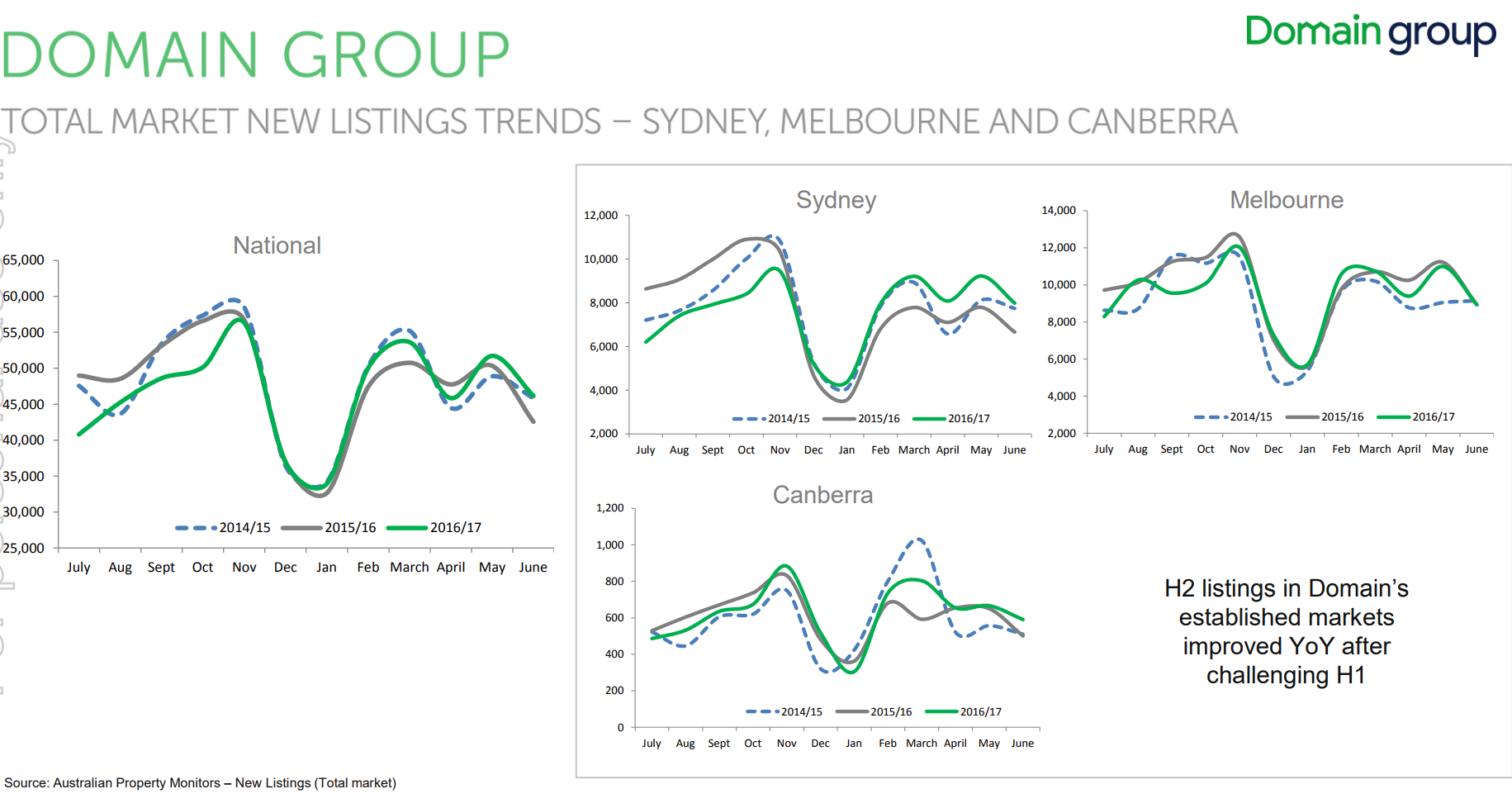 DOMAIN GROUP

Domain group

TOTAL MARKET NEW LISTINGS TRENDS – SYDNEY, MELBOURNE AND CANBERRA

National

65,000
60,000
55,000
50,000
45,000
40,000
35,000
30,000
25,000

2014/15 2015/16 2016/17

July Aug Sept Oct Nov Dec Jan Feb March April May June

Sydney

12,000
10,000
8,000
6,000
4,000
2,000

2014/15 2015/16 2016/17

July Aug Sept Oct Nov Dec Jan Feb March April May June

Melbourne

14,000
12,000
10,000
8,000
6,000
4,000
2,000

2014/15 2015/16 2016/17

July Aug Sept Oct Nov Dec Jan Feb March April May June

Canberra

1,200
1,000
800
600
400
200
0

2014/15 2015/16 2016/17

July Aug Sept Oct Nov Dec Jan Feb March April May June

H2 listings in Domain's established markets improved YoY after challenging H1

Source: Australian Property Monitors – New Listings (Total market)